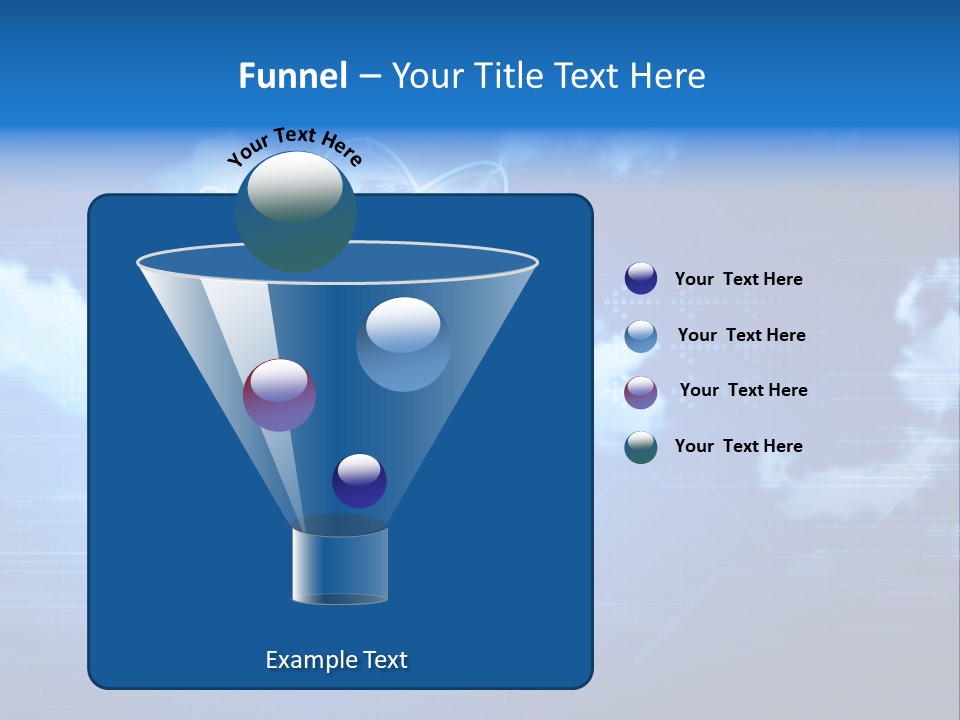 Funnel – Your Title Text Here

Your Text Here

Your Text Here

Your Text Here

Your Text Here

Your Text Here

Example Text